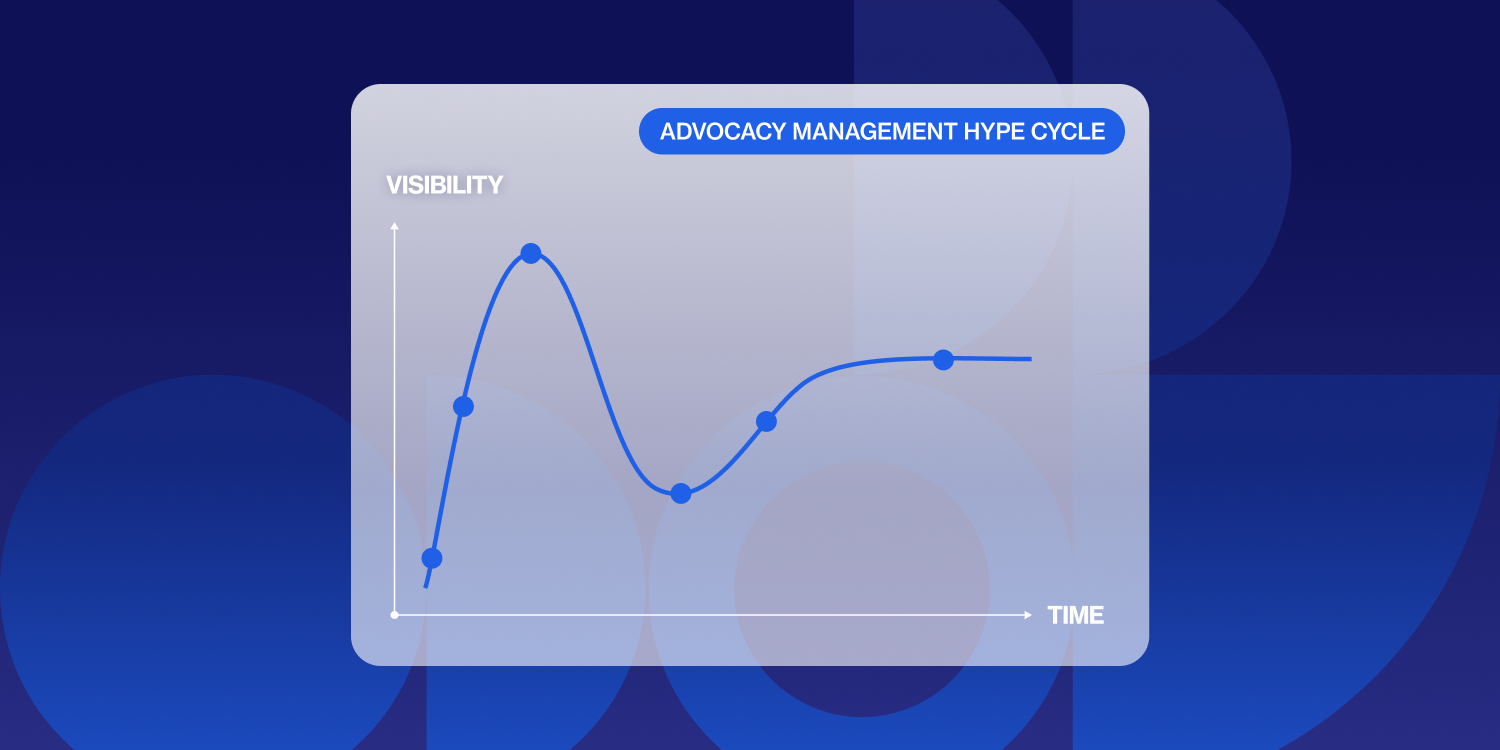 ADVOCACY MANAGEMENT HYPE CYCLE

VISIBILITY

TIME